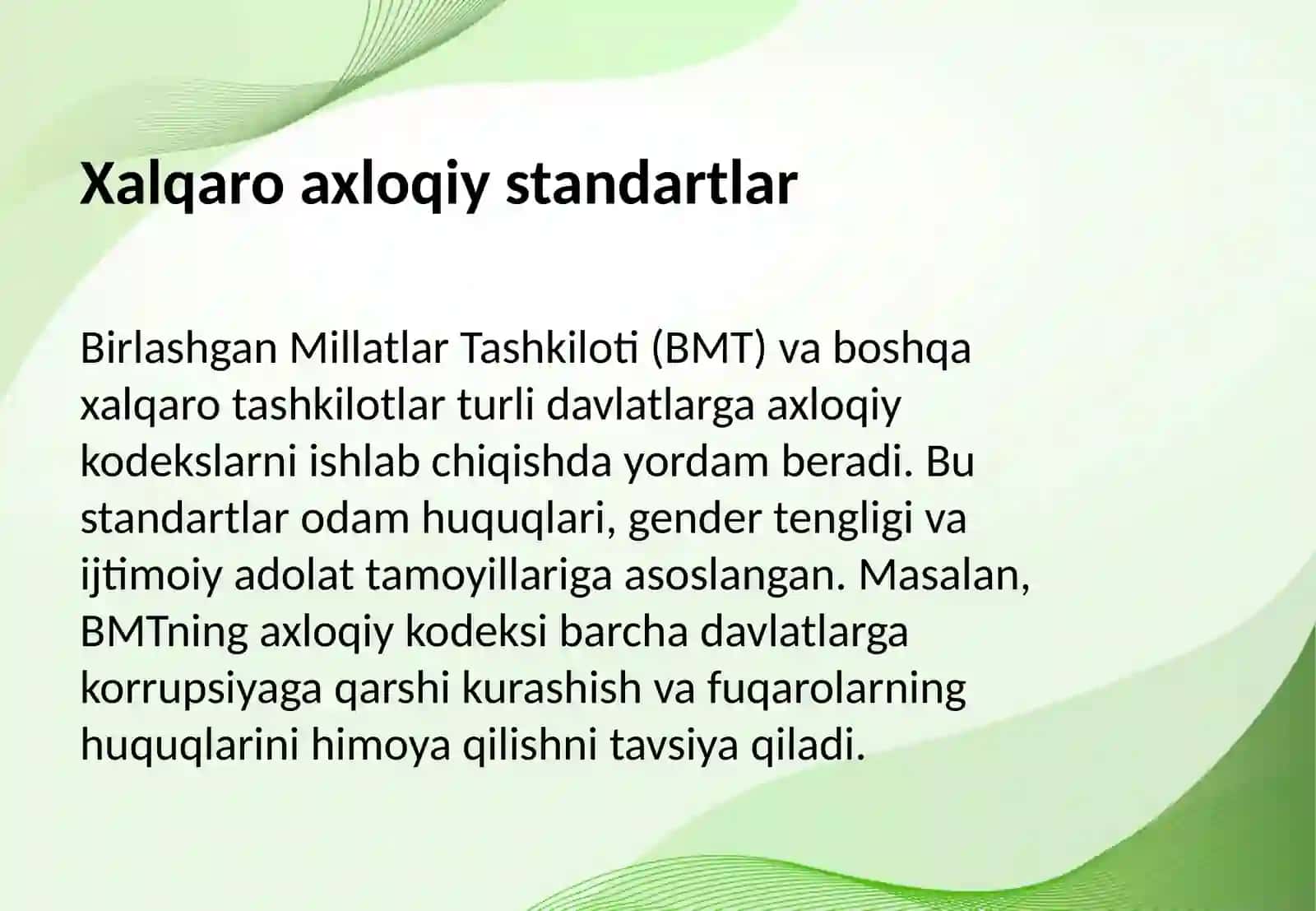 Xalqaro axloqiy standartlar

Birlashgan Millatlar Tashkiloti (BMT) va boshqa xalqaro tashkilotlar turli davlatlarga axloqiy kodekslarni ishlab chiqishda yordam beradi. Bu standartlar odam huquqlari, gender tengligi va ijtimoiy adolat tamoyillariga asoslangan. Masalan, BMTning axloqiy kodeksi barcha davlatlarga korrupsiyaga qarshi kurashish va fuqarolarning huquqlarini himoya qilishni tavsiya qiladi.